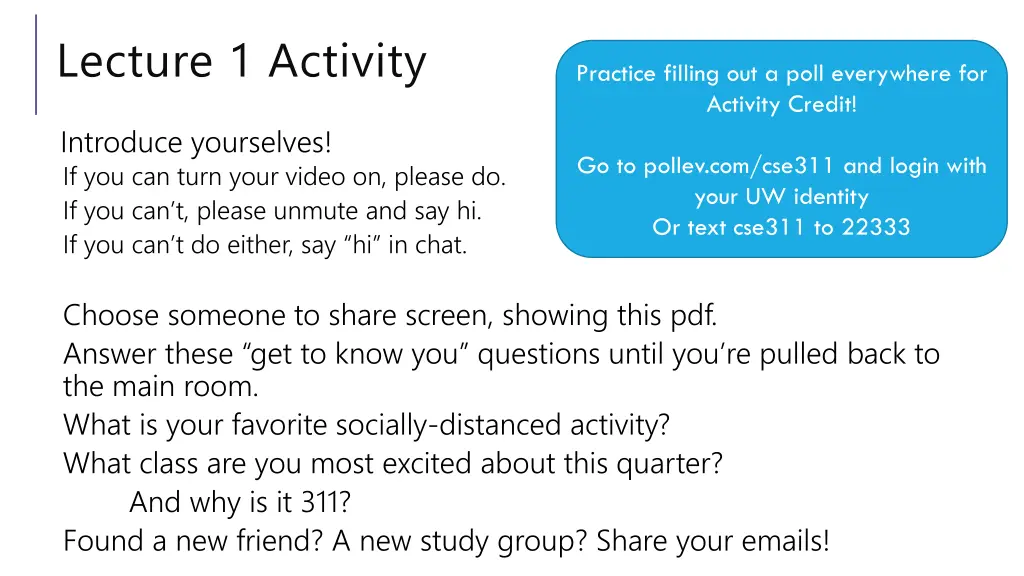 Lecture 1 Activity

Practice filling out a poll everywhere for Activity Credit!

Go to pollev.com/cse311 and login with your UW identity
Or text cse311 to 22333

Introduce yourselves!
If you can turn your video on, please do.
If you can't, please unmute and say hi.
If you can't do either, say "hi" in chat.

Choose someone to share screen, showing this pdf.
Answer these "get to know you" questions until you're pulled back to the main room.
What is your favorite socially-distanced activity?
What class are you most excited about this quarter?
And why is it 311?
Found a new friend? A new study group? Share your emails!